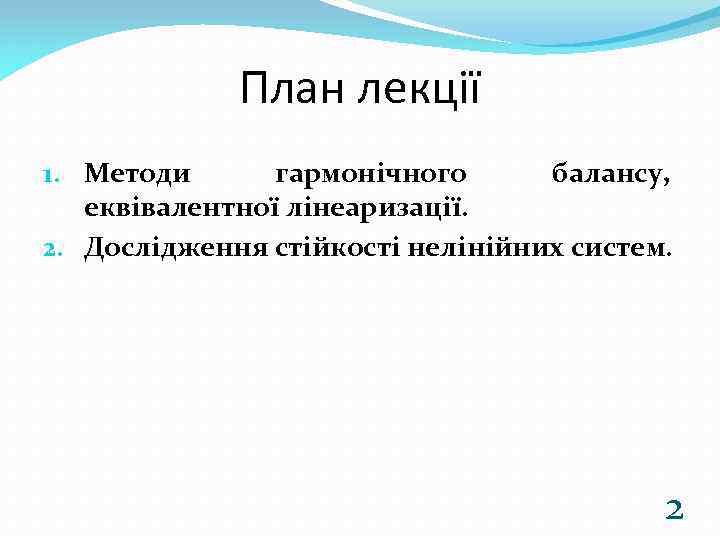 План лекції

1. Методи гармонічного балансу, еквівалентної лінеаризації.
2. Дослідження стійкості нелінійних систем.

2